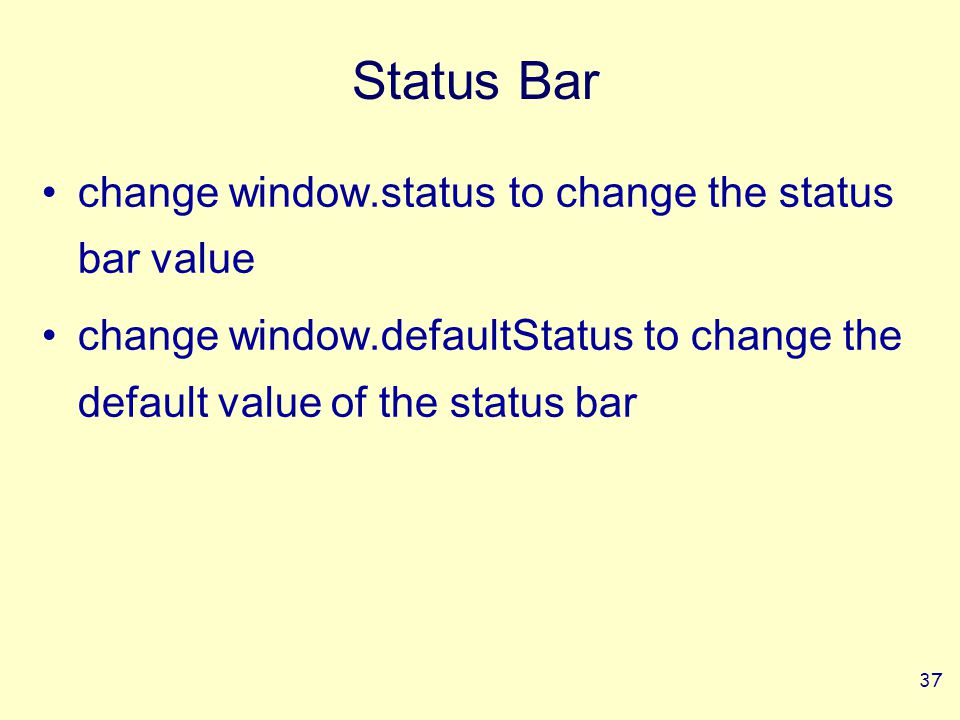 Status Bar

• change window.status to change the status bar value

• change window.defaultStatus to change the default value of the status bar

37